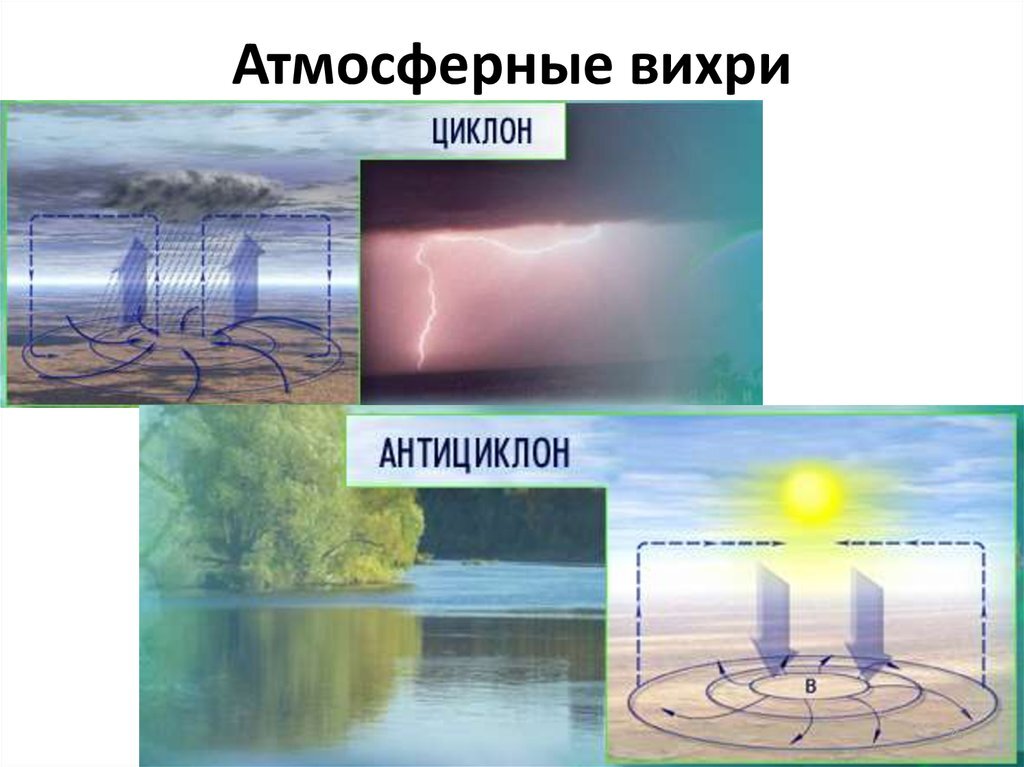 Атмосферные вихри

ЦИКЛОН

АНТИЦИКЛОН

В